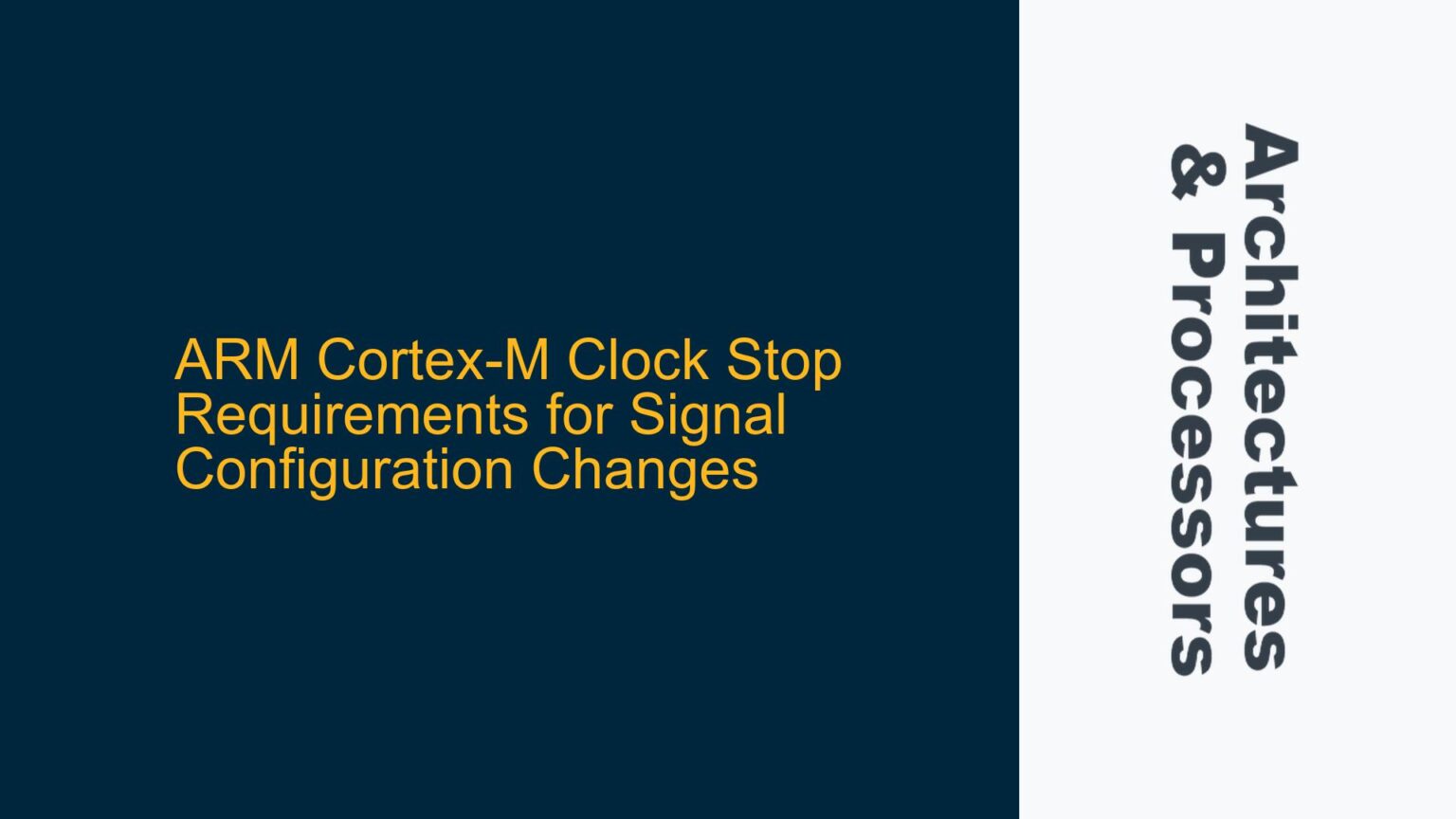 ARM Cortex-M Clock Stop Requirements for Signal Configuration Changes

Architectures & Processors